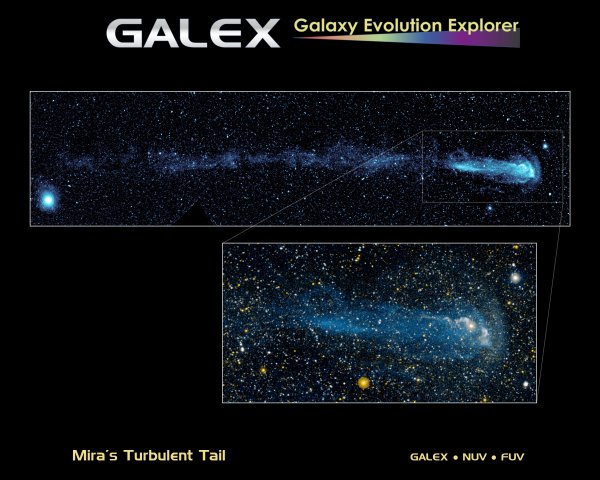 GALEX Galaxy Evolution Explorer

Mira´s Turbulent Tail

GALEX • NUV • FUV